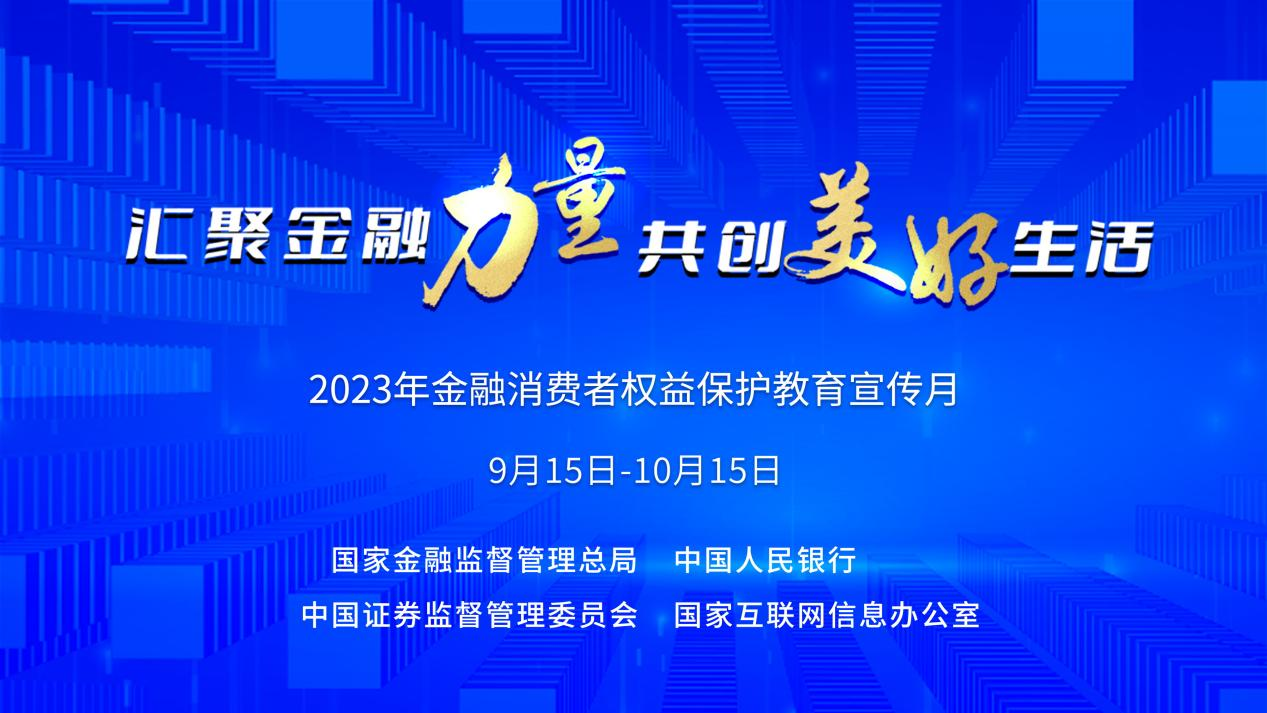 汇聚金融力量 共创美好生活

2023年金融消费者权益保护教育宣传月

9月15日-10月15日

国家金融监督管理总局　中国人民银行

中国证券监督管理委员会　国家互联网信息办公室